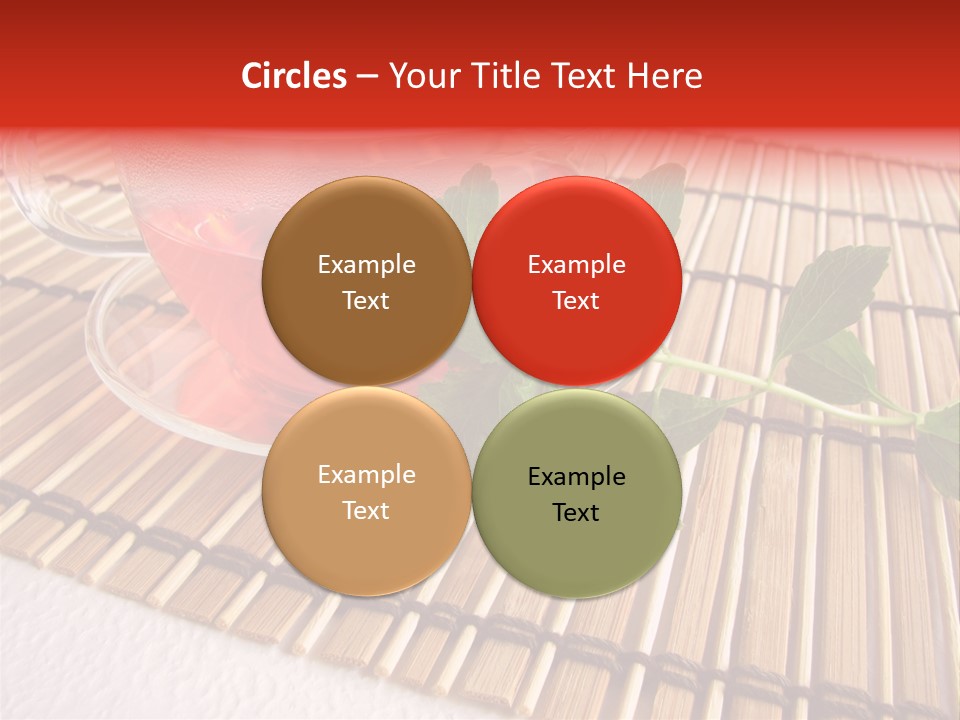 Circles – Your Title Text Here

Example Text

Example Text

Example Text

Example Text